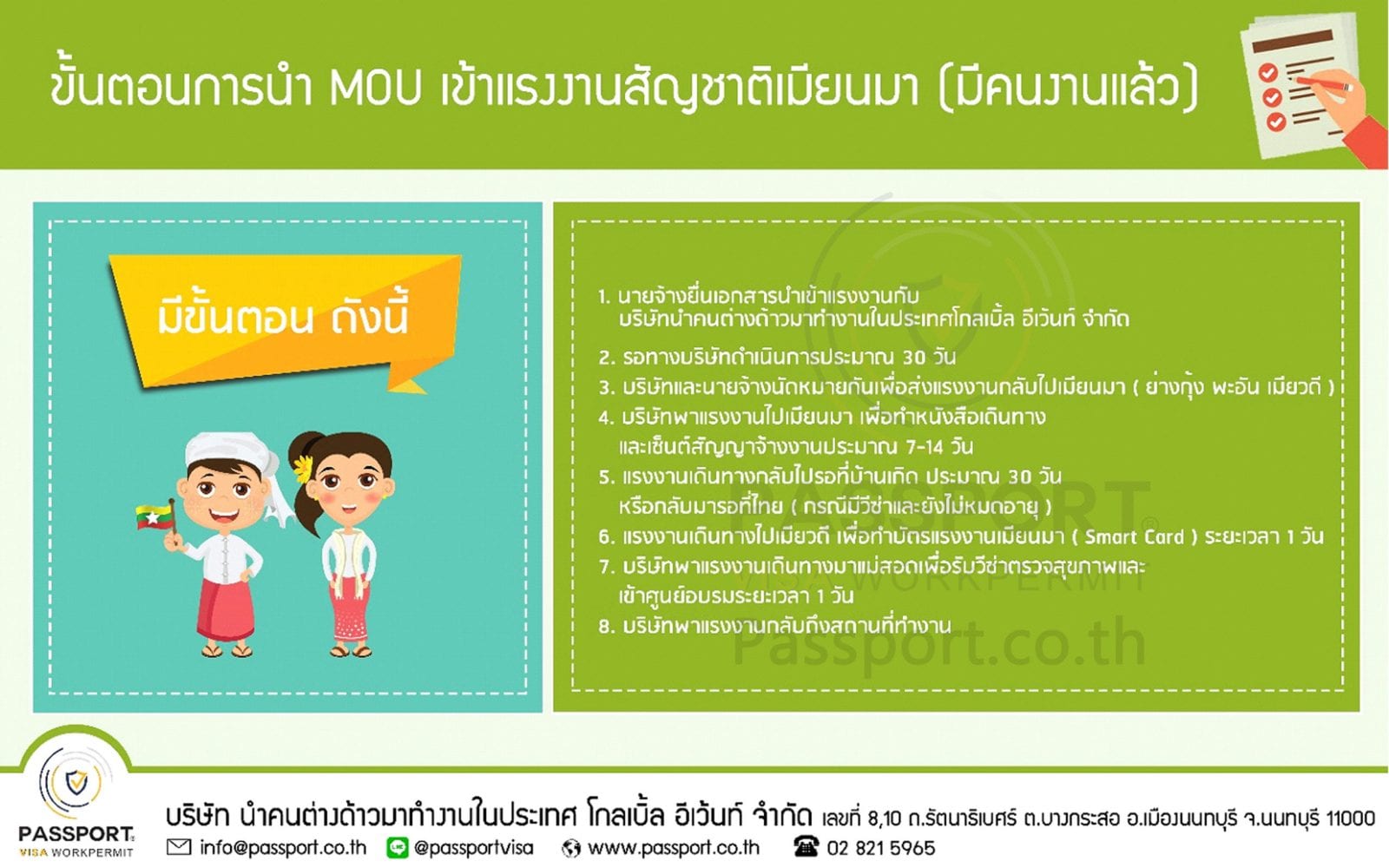 ขั้นตอนการนำ MOU เข้าแรงงานสัญชาติเมียนมา (มีคนงานแล้ว)

มีขั้นตอน ดังนี้

1. นายจ้างยื่นเอกสารนำเข้าแรงงานกับ บริษัทนำคนต่างด้าวมาทำงานในประเทศโกลเบิ้ล อีเว้นท์ จำกัด
2. รอทางบริษัทดำเนินการประมาณ 30 วัน
3. บริษัทและนายจ้างนัดหมายกันเพื่อส่งแรงงานกลับไปเมียนมา ( ย่างกุ้ง พะอัน เมียวดี )
4. บริษัทพาแรงงานไปเมียนมา เพื่อทำหนังสือเดินทาง และเซ็นต์สัญญาจ้างงานประมาณ 7-14 วัน
5. แรงงานเดินทางกลับไปรอที่บ้านเกิด ประมาณ 30 วัน หรือกลับมารอที่ไทย ( กรณีมีวีซ่าและยังไม่หมดอายุ )
6. แรงงานเดินทางไปเมียวดี เพื่อทำบัตรแรงงานเมียนมา ( Smart Card ) ระยะเวลา 1 วัน
7. บริษัทพาแรงงานเดินทางมาแม่สอดเพื่อรับวีซ่าตรวจสุขภาพและ เข้าศูนย์อบรมระยะเวลา 1 วัน
8. บริษัทพาแรงงานกลับถึงสถานที่ทำงาน

PASSPORT VISA WORKPERMIT
Passport.co.th

PASSPORT VISA WORKPERMIT
บริษัท นำคนต่างด้าวมาทำงานในประเทศ โกลเบิ้ล อีเว้นท์ จำกัด เลขที่ 8,10 ถ.รัตนาธิเบศร์ ต.บางกระสอ อ.เมืองนนทบุรี จ.นนทบุรี 11000
info@passport.co.th @passportvisa www.passport.co.th 02 821 5965